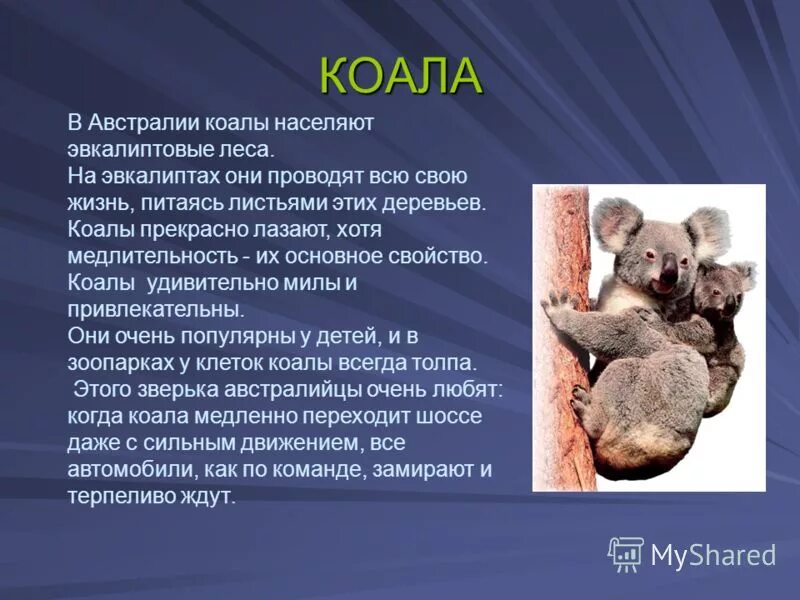 КОАЛА

В Австралии коалы населяют эвкалиптовые леса.
На эвкалиптах они проводят всю свою жизнь, питаясь листьями этих деревьев.
Коалы прекрасно лазают, хотя медлительность - их основное свойство.
Коалы удивительно милы и привлекательны.
Они очень популярны у детей, и в зоопарках у клеток коалы всегда толпа.
Этого зверька австралийцы очень любят: когда коала медленно переходит шоссе даже с сильным движением, все автомобили, как по команде, замирают и терпеливо ждут.

MyShared